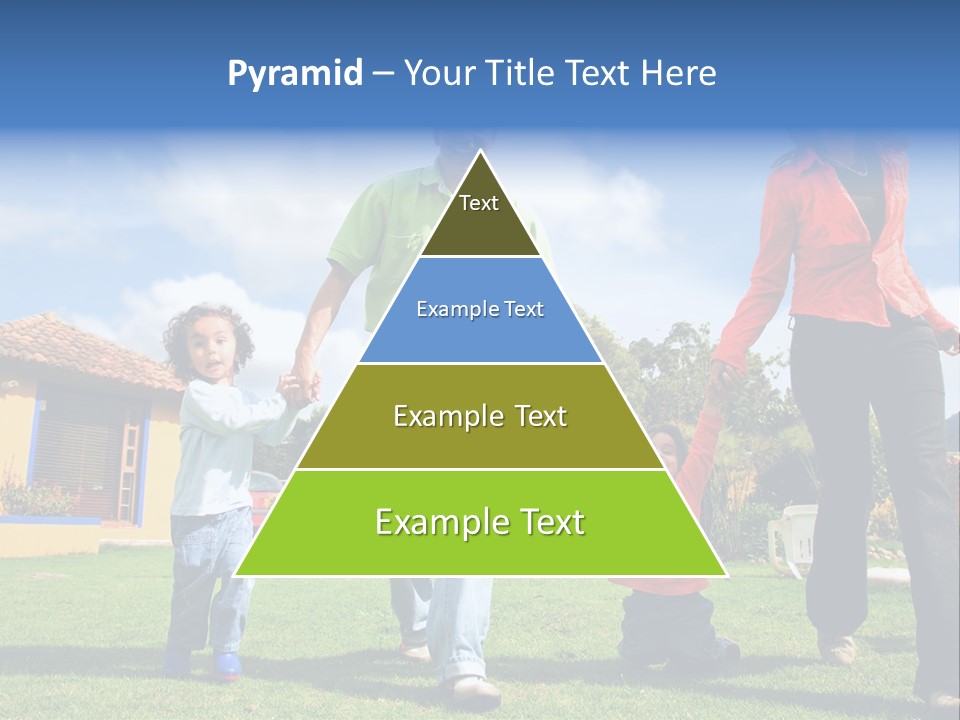 Pyramid – Your Title Text Here

Text

Example Text

Example Text

Example Text